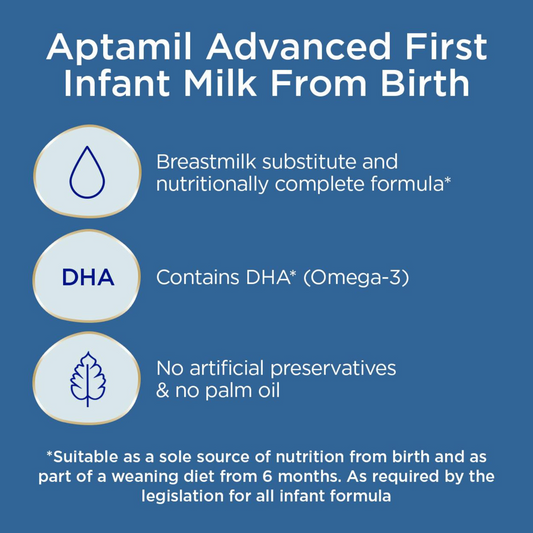 Aptamil Advanced First Infant Milk From Birth

Breastmilk substitute and nutritionally complete formula*

DHA

Contains DHA* (Omega-3)

No artificial preservatives & no palm oil

*Suitable as a sole source of nutrition from birth and as part of a weaning diet from 6 months. As required by the legislation for all infant formula